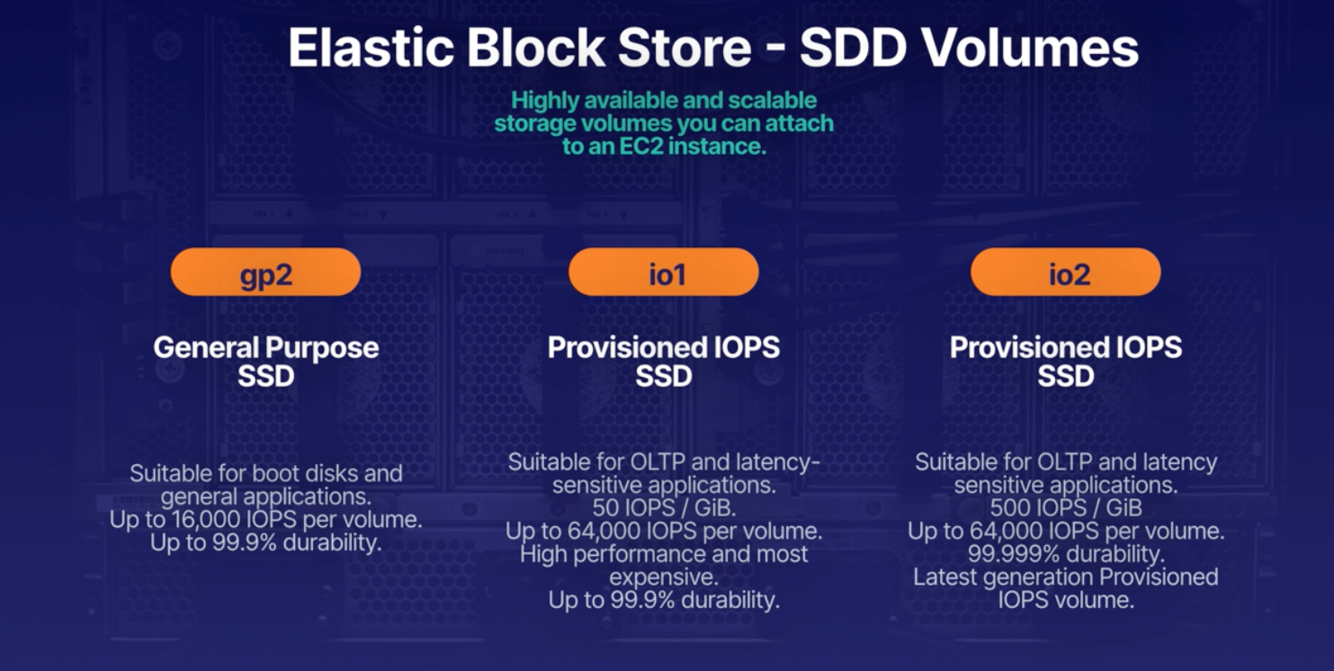 Elastic Block Store - SDD Volumes

Highly available and scalable storage volumes you can attach to an EC2 instance.

gp2

General Purpose SSD

Suitable for boot disks and general applications.
Up to 16,000 IOPS per volume.
Up to 99.9% durability.

io1

Provisioned IOPS SSD

Suitable for OLTP and latency-sensitive applications.
50 IOPS / GiB.
Up to 64,000 IOPS per volume.
High performance and most expensive.
Up to 99.9% durability.

io2

Provisioned IOPS SSD

Suitable for OLTP and latency sensitive applications.
500 IOPS / GiB
Up to 64,000 IOPS per volume.
99.999% durability.
Latest generation Provisioned IOPS volume.